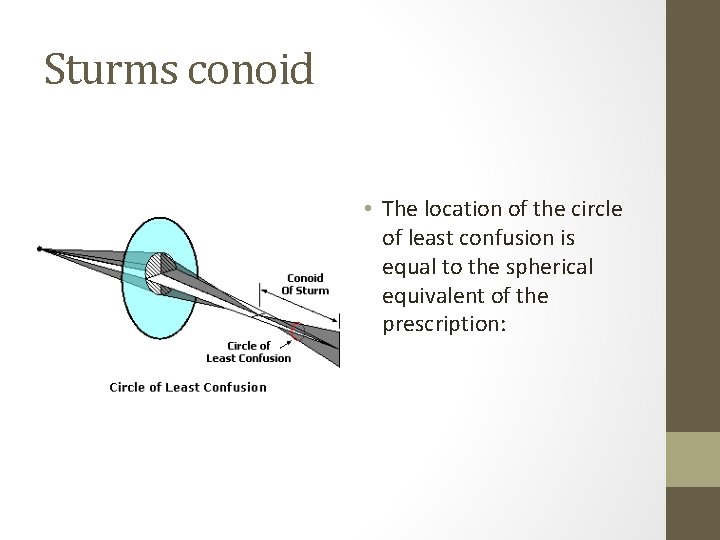 Sturms conoid

Conoid Of Sturm

Circle of Least Confusion

Circle of Least Confusion

• The location of the circle of least confusion is equal to the spherical equivalent of the prescription: